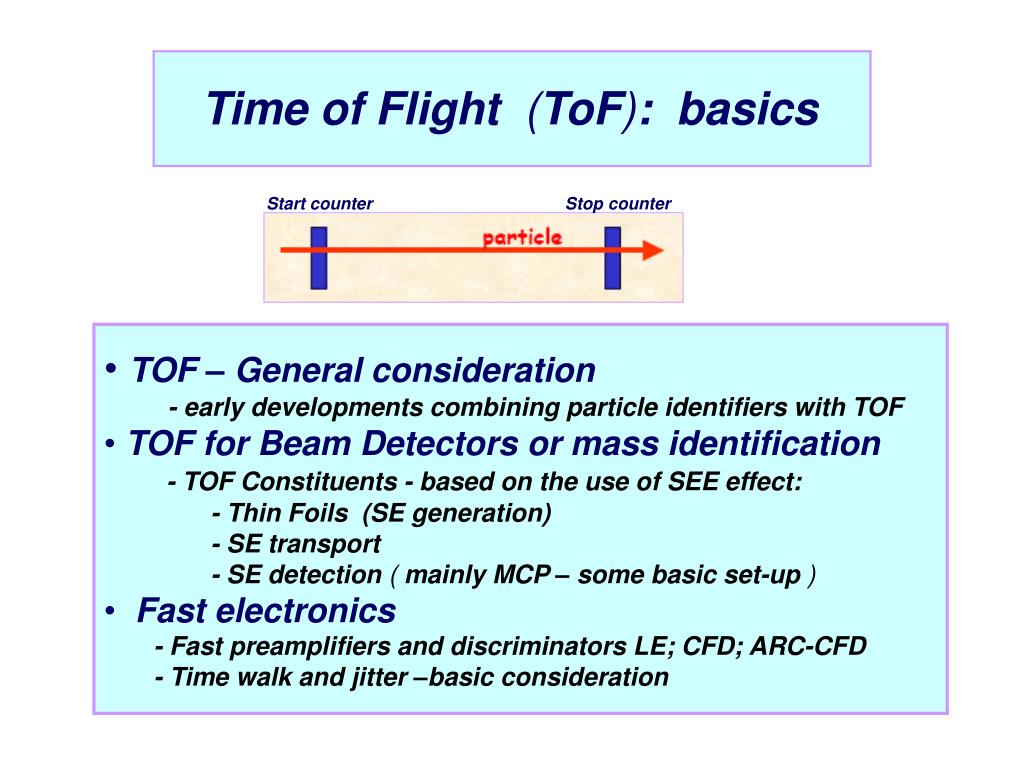 Time of Flight (ToF): basics

Start counter

Stop counter

particle

• TOF – General consideration

- early developments combining particle identifiers with TOF

• TOF for Beam Detectors or mass identification

- TOF Constituents - based on the use of SEE effect:

- Thin Foils (SE generation)

- SE transport

- SE detection ( mainly MCP – some basic set-up )

• Fast electronics

- Fast preamplifiers and discriminators LE; CFD; ARC-CFD

- Time walk and jitter –basic consideration